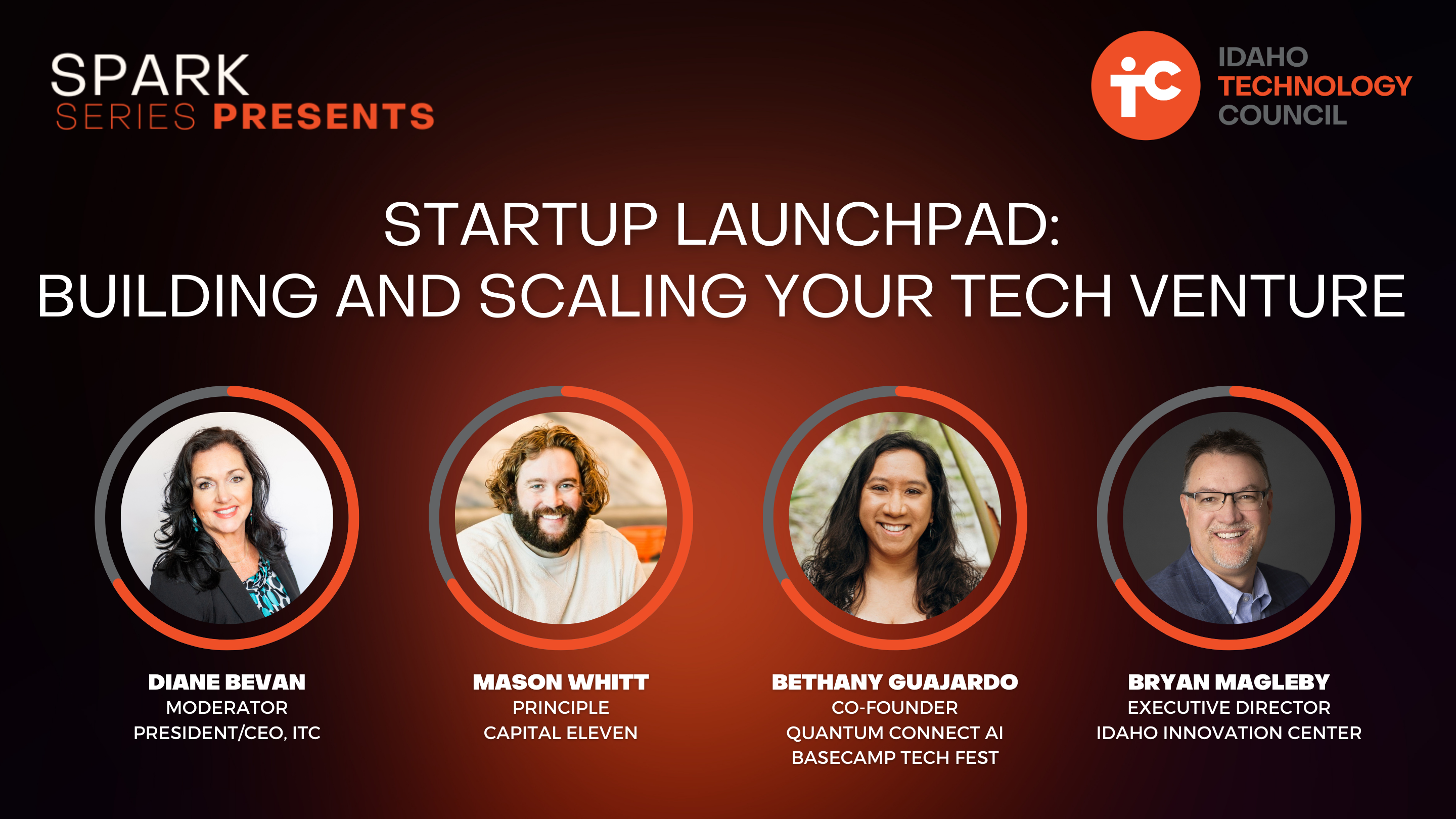 SPARK
SERIES PRESENTS

iTC
IDAHO
TECHNOLOGY
COUNCIL

STARTUP LAUNCHPAD:
BUILDING AND SCALING YOUR TECH VENTURE

DIANE BEVAN
MODERATOR
PRESIDENT/CEO, ITC

MASON WHITT
PRINCIPLE
CAPITAL ELEVEN

BETHANY GUAJARDO
CO-FOUNDER
QUANTUM CONNECT AI
BASECAMP TECH FEST

BRYAN MAGLEBY
EXECUTIVE DIRECTOR
IDAHO INNOVATION CENTER